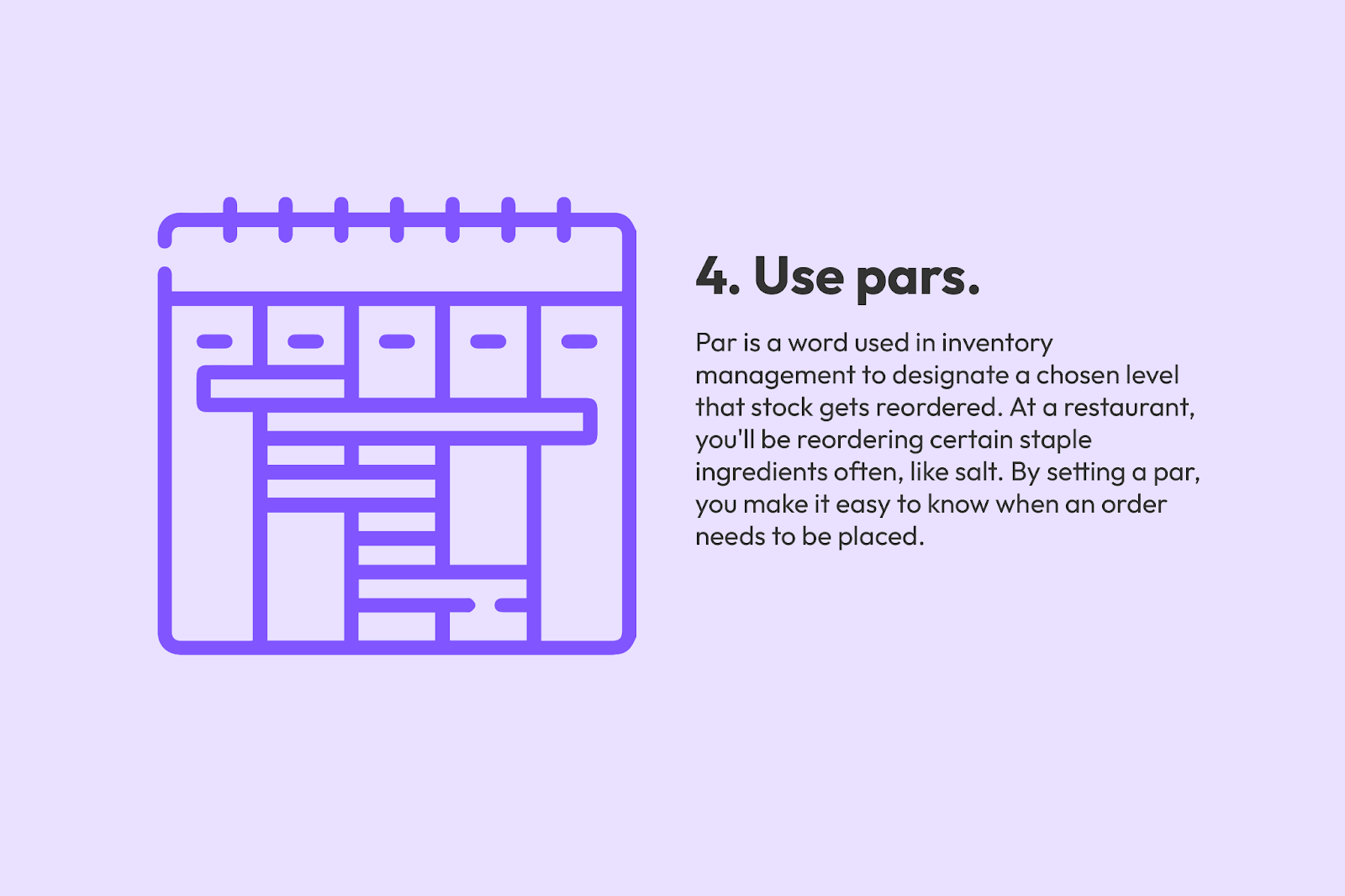 4. Use pars.

Par is a word used in inventory management to designate a chosen level that stock gets reordered. At a restaurant, you'll be reordering certain staple ingredients often, like salt. By setting a par, you make it easy to know when an order needs to be placed.